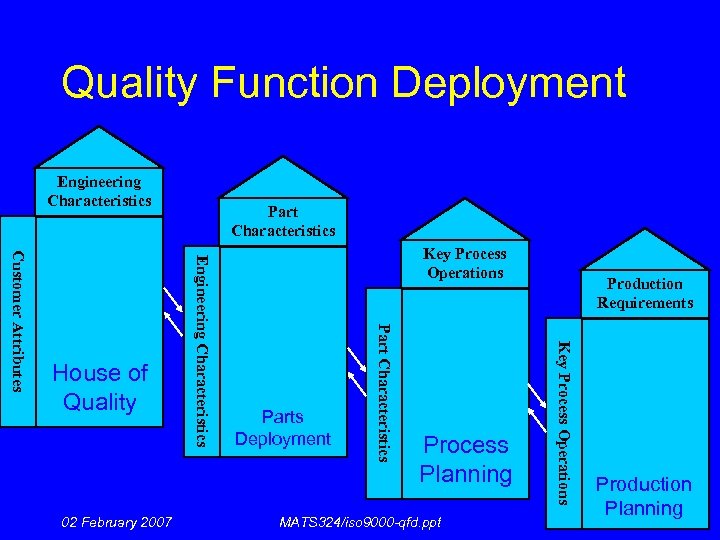 Quality Function Deployment

Engineering Characteristics

Customer Attributes

House of Quality

Part Characteristics

Engineering Characteristics

Parts Deployment

Key Process Operations

Part Characteristics

Process Planning

Production Requirements

Key Process Operations

Production Planning

02 February 2007

MATS324/iso9000-qfd.ppt